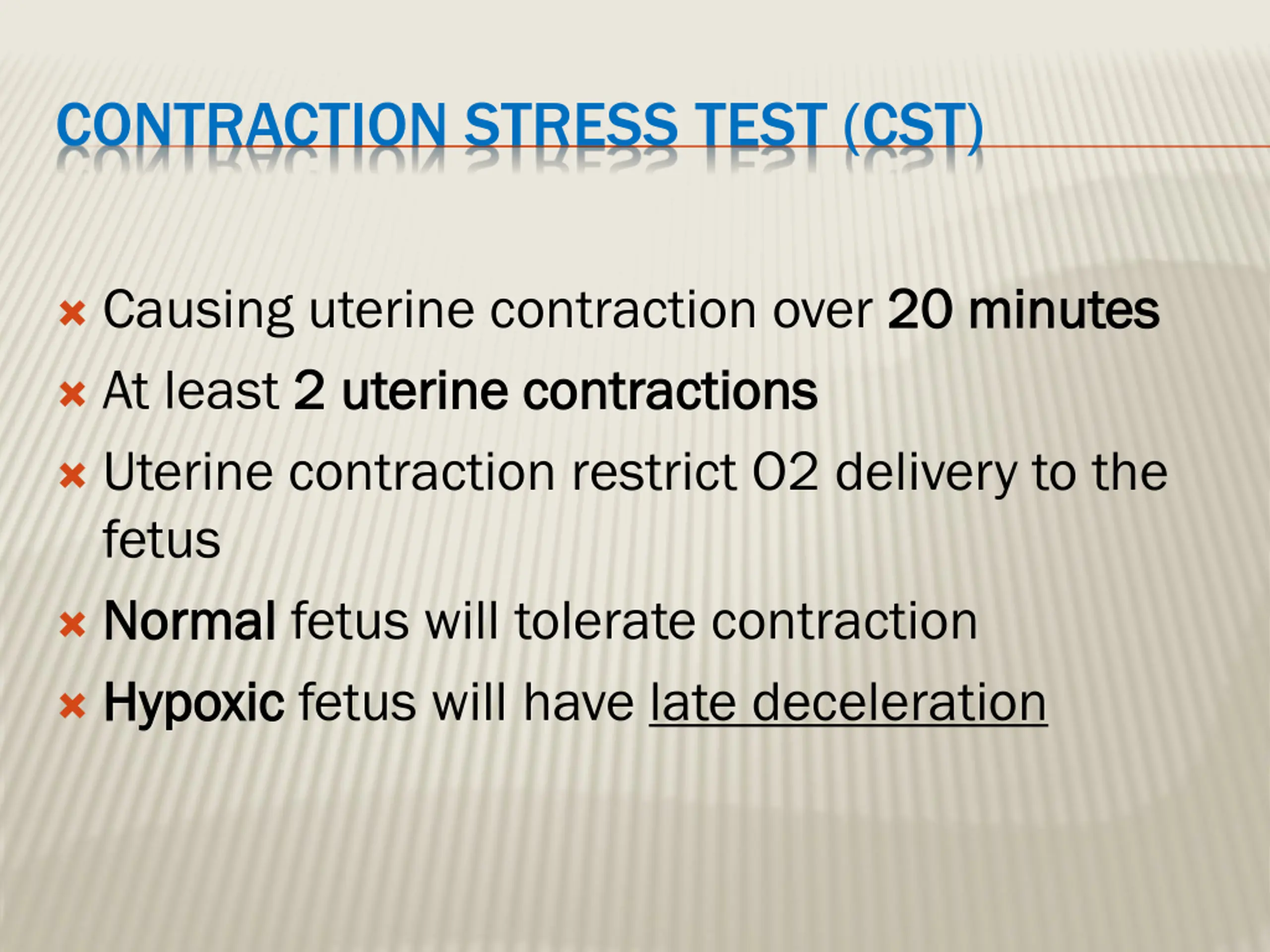 CONTRACTION STRESS TEST (CST)

Causing uterine contraction over 20 minutes
At least 2 uterine contractions
Uterine contraction restrict O2 delivery to the fetus
Normal fetus will tolerate contraction
Hypoxic fetus will have late deceleration